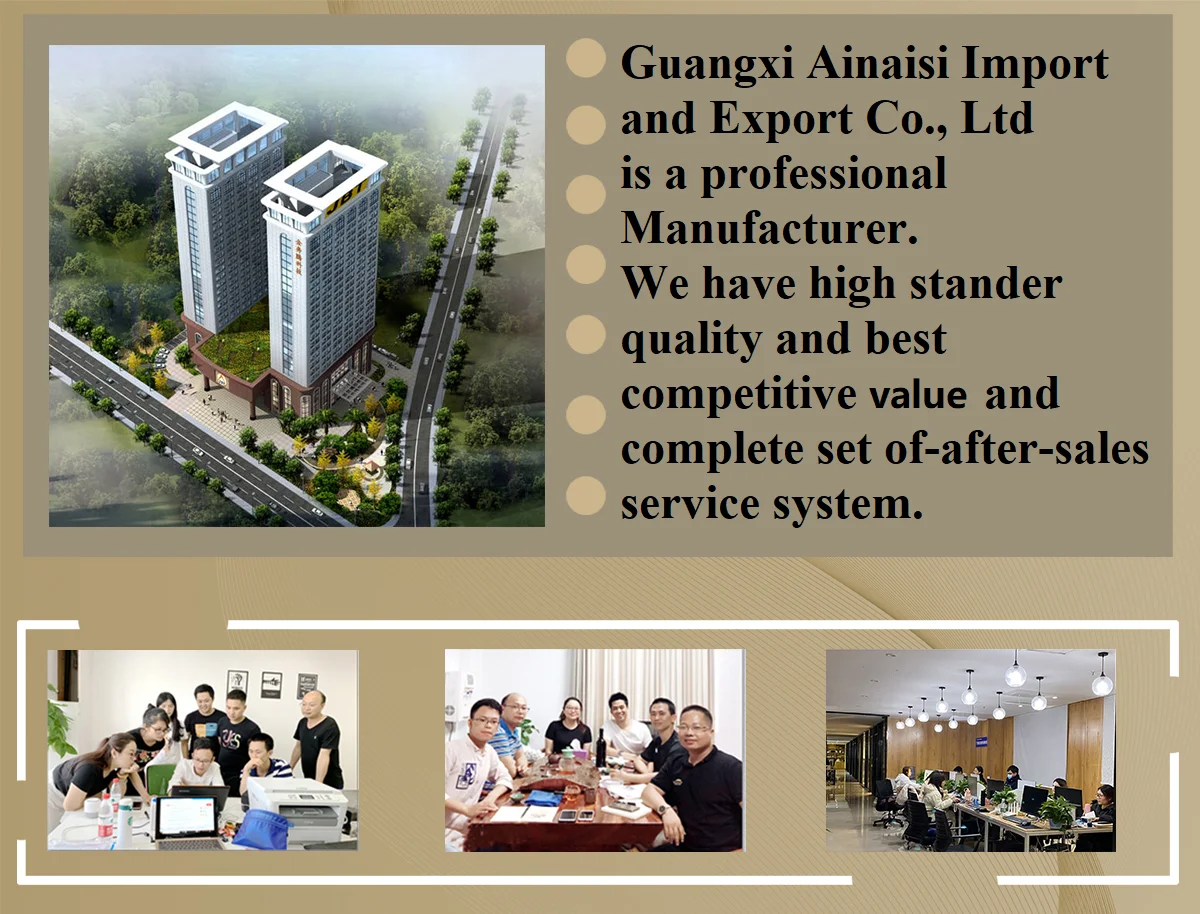 Guangxi Ainaisi Import and Export Co., Ltd is a professional Manufacturer. We have high stander quality and best competitive value and complete set of-after-sales service system.